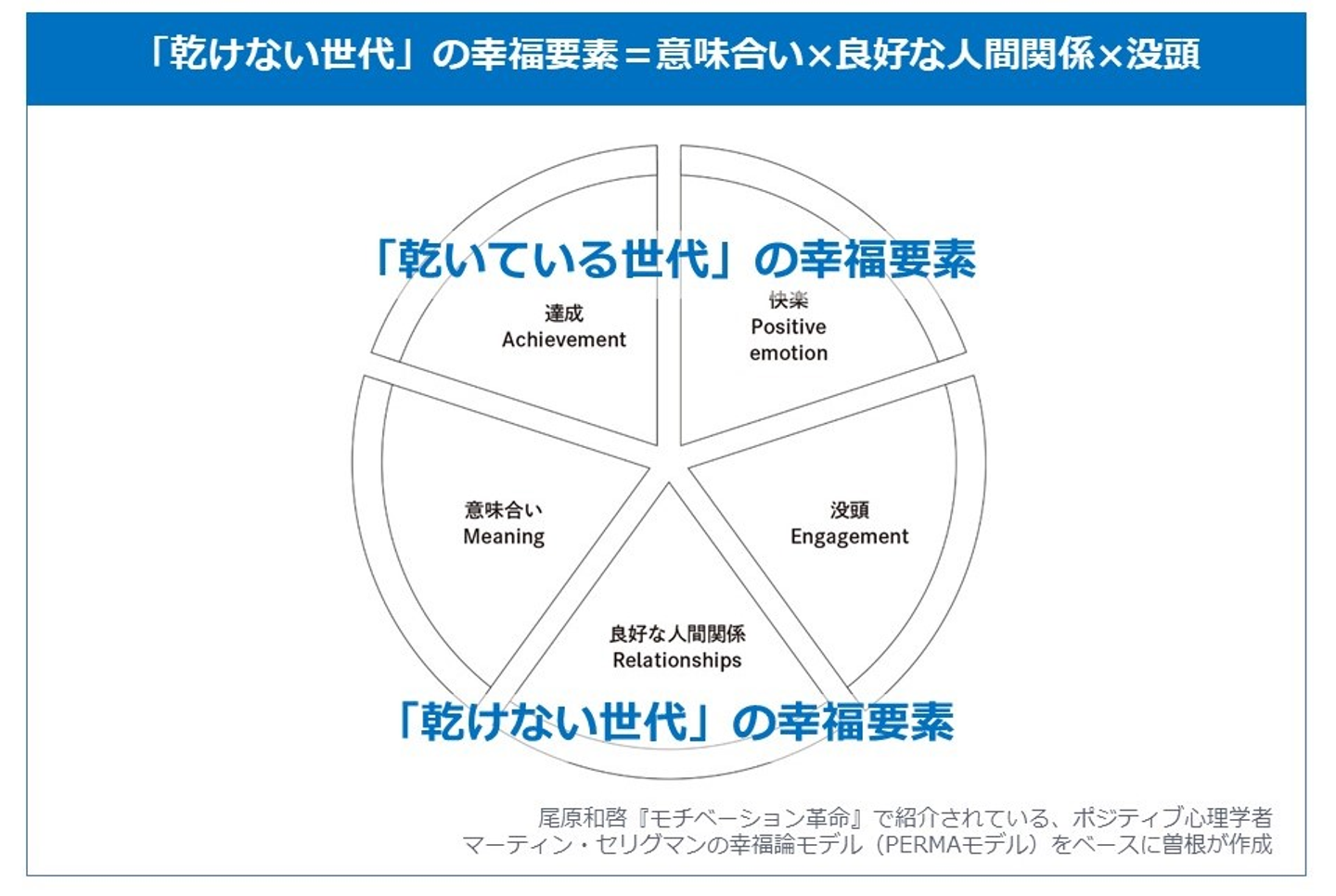 「乾けない世代」の幸福要素＝意味合い×良好な人間関係×没頭

「乾いている世代」の幸福要素

達成
Achievement

快楽
Positive emotion

意味合い
Meaning

没頭
Engagement

良好な人間関係
Relationships

「乾けない世代」の幸福要素

尾原和啓『モチベーション革命』で紹介されている、ポジティブ心理学者マーティン・セリグマンの幸福論モデル（PERMAモデル）をベースに曽根が作成